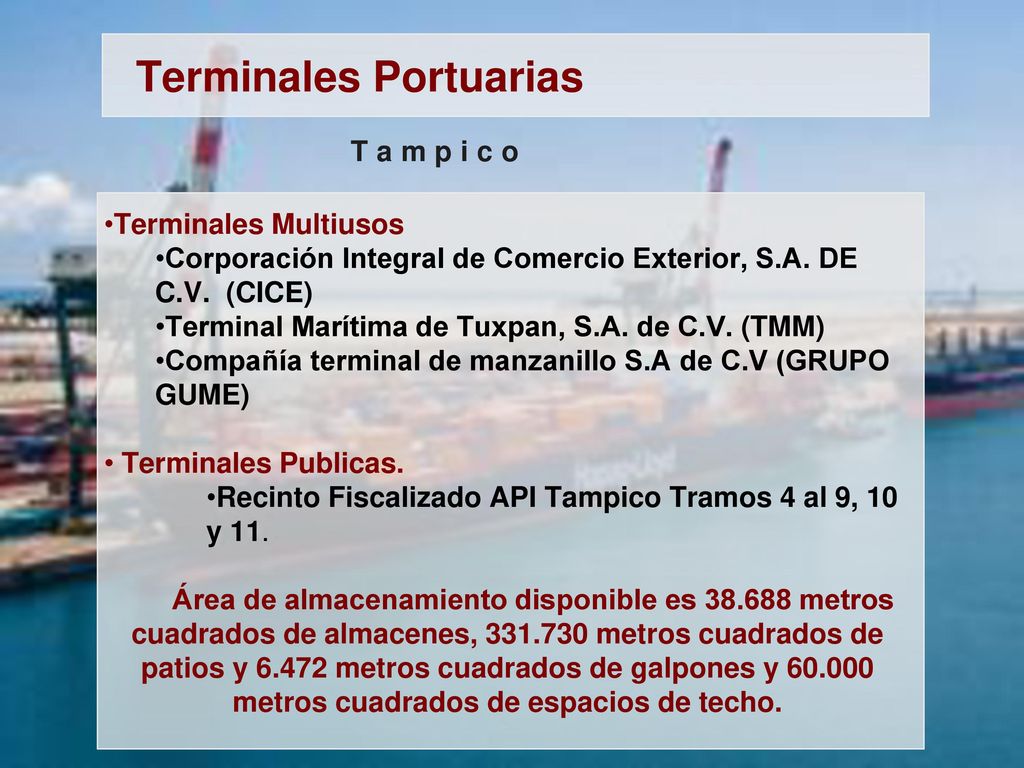 Terminales Portuarias

T a m p i c o

•Terminales Multiusos
•Corporación Integral de Comercio Exterior, S.A. DE C.V. (CICE)
•Terminal Marítima de Tuxpan, S.A. de C.V. (TMM)
•Compañía terminal de manzanillo S.A de C.V (GRUPO GUME)

• Terminales Publicas.
•Recinto Fiscalizado API Tampico Tramos 4 al 9, 10 y 11.

Área de almacenamiento disponible es 38.688 metros cuadrados de almacenes, 331.730 metros cuadrados de patios y 6.472 metros cuadrados de galpones y 60.000 metros cuadrados de espacios de techo.